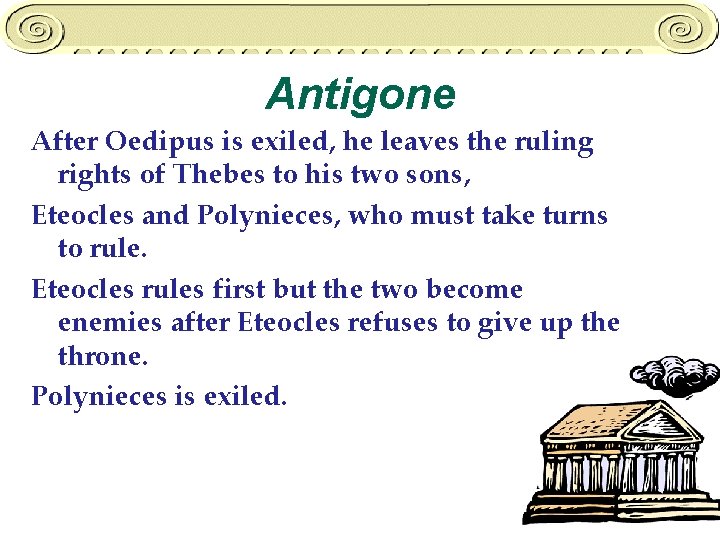 Antigone

After Oedipus is exiled, he leaves the ruling rights of Thebes to his two sons,

Eteocles and Polynieces, who must take turns to rule.

Eteocles rules first but the two become enemies after Eteocles refuses to give up the throne.

Polynieces is exiled.